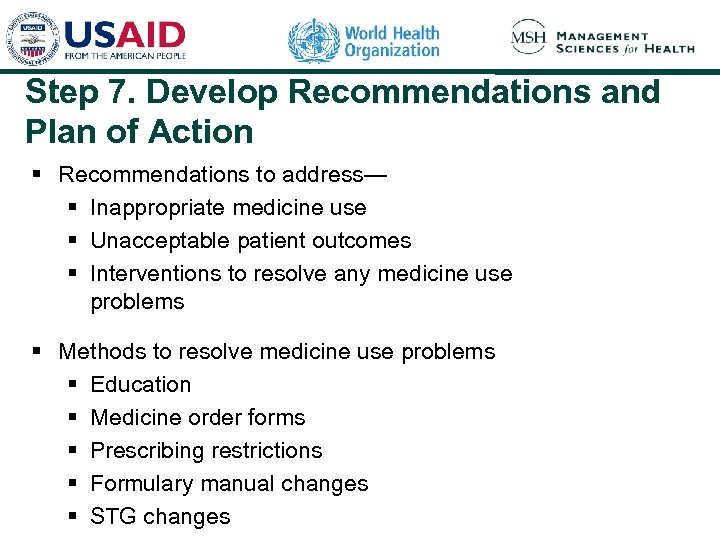 USAID FROM THE AMERICAN PEOPLE

World Health Organization

MSH MANAGEMENT SCIENCES for HEALTH

Step 7. Develop Recommendations and Plan of Action

▪ Recommendations to address—
▪ Inappropriate medicine use
▪ Unacceptable patient outcomes
▪ Interventions to resolve any medicine use problems

▪ Methods to resolve medicine use problems
▪ Education
▪ Medicine order forms
▪ Prescribing restrictions
▪ Formulary manual changes
▪ STG changes